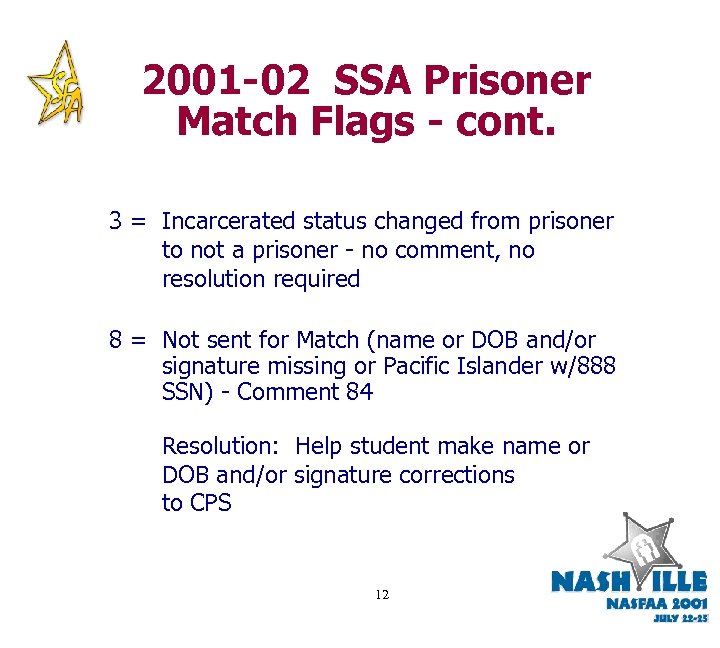 SFA

2001-02 SSA Prisoner Match Flags - cont.

3 = Incarcerated status changed from prisoner to not a prisoner - no comment, no resolution required

8 = Not sent for Match (name or DOB and/or signature missing or Pacific Islander w/888 SSN) - Comment 84

Resolution: Help student make name or DOB and/or signature corrections to CPS

12

NASHVILLE
NASFAA 2001
JULY 22-25